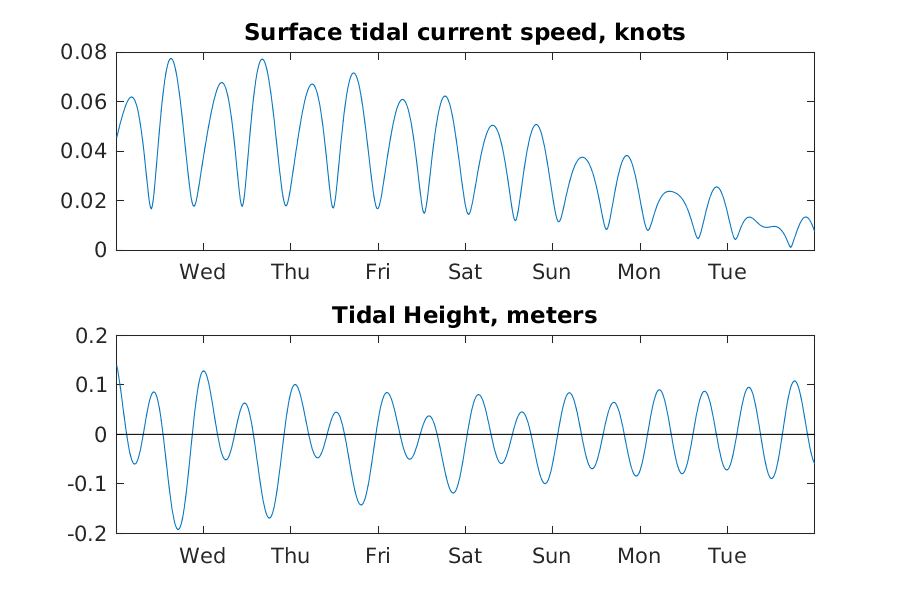 Surface tidal current speed, knots

0.08
0.06
0.04
0.02
0

Wed Thu Fri Sat Sun Mon Tue

Tidal Height, meters

0.2
0.1
0
-0.1
-0.2

Wed Thu Fri Sat Sun Mon Tue